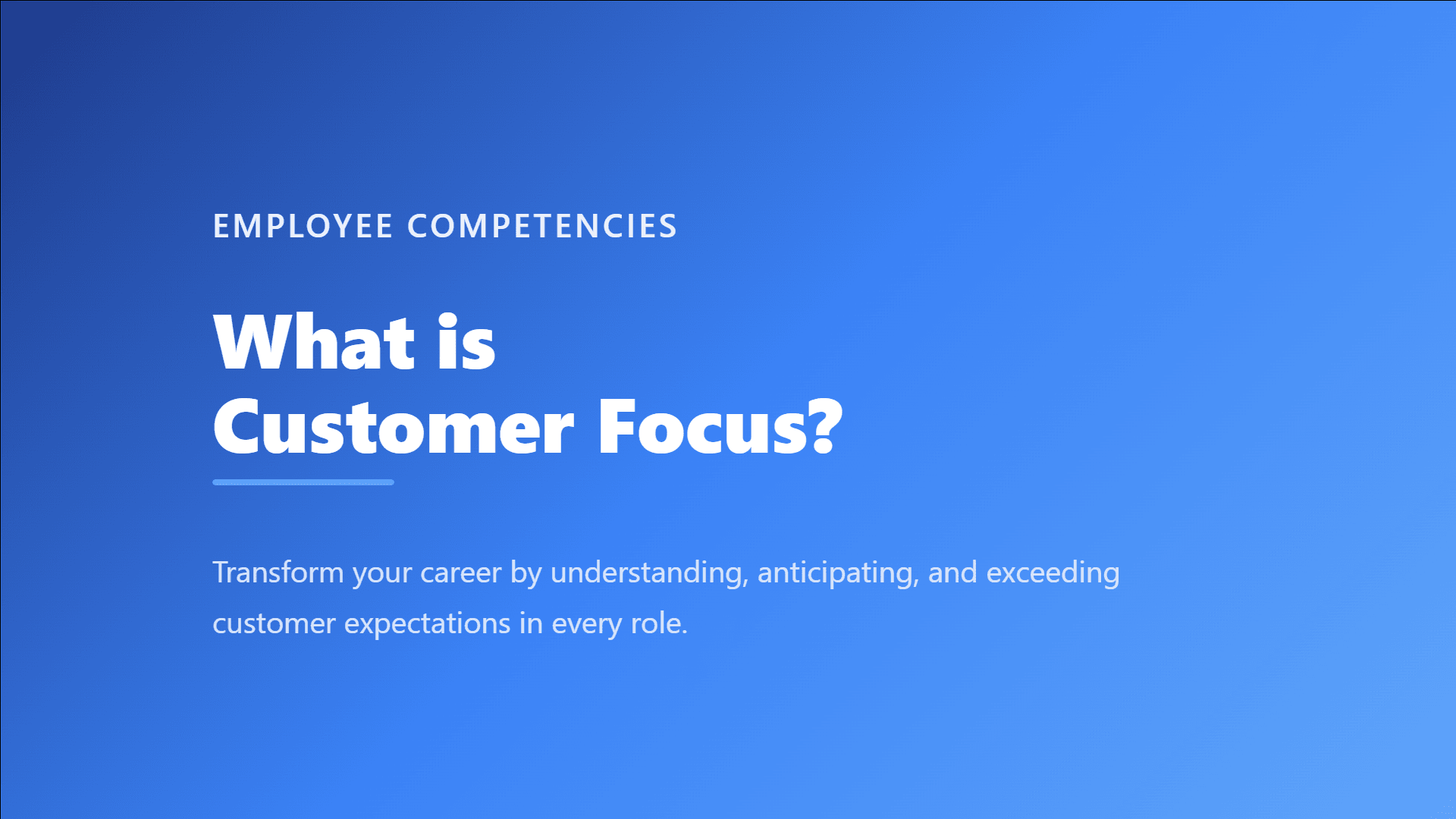 EMPLOYEE COMPETENCIES

What is
Customer Focus?

Transform your career by understanding, anticipating, and exceeding customer expectations in every role.